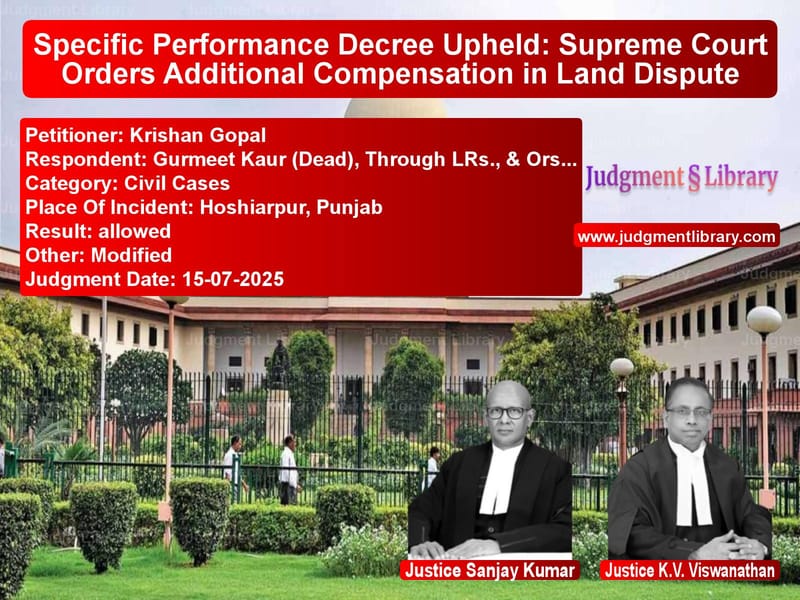 Specific Performance Decree Upheld: Supreme Court Orders Additional Compensation in Land Dispute

Petitioner: Krishan Gopal
Respondent: Gurmeet Kaur (Dead), Through LRs., & Ors...
Category: Civil Cases
Place Of Incident: Hoshiarpur, Punjab
Result: allowed
Other: Modified
Judgment Date: 15-07-2025

Judgment § Library

www.judgmentlibrary.com

Justice Sanjay Kumar

Justice K.V. Viswanathan